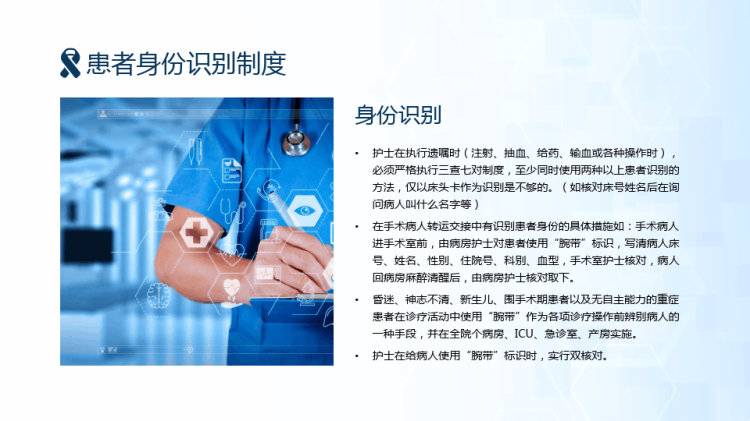 患者身份识别制度

身份识别

• 护士在执行遗嘱时（注射、抽血、给药、输血或各种操作时），必须严格执行三查七对制度，至少同时使用两种以上患者识别的方法，仅以床头卡作为识别是不够的。（如核对床号姓名后在询问病人叫什么名字等）

• 在手术病人转运交接中有识别患者身份的具体措施如：手术病人进手术室前，由病房护士对患者使用“腕带”标识，写清病人床号、姓名、性别、住院号、科别、血型，手术室护士核对，病人回病房麻醉清醒后，由病房护士核对取下。

• 昏迷、神志不清、新生儿、围手术期患者以及无自主能力的重症患者在诊疗活动中使用“腕带”作为各项诊疗操作前辨别病人的一种手段，并在全院个病房、ICU、急诊室、产房实施。

• 护士在给病人使用“腕带”标识时，实行双核对。